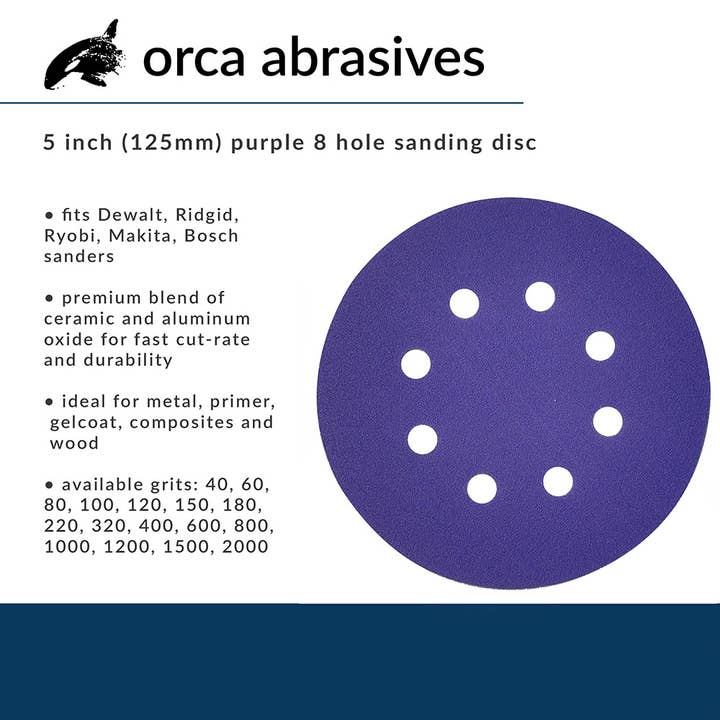 orca abrasives

5 inch (125mm) purple 8 hole sanding disc

• fits Dewalt, Ridgid, Ryobi, Makita, Bosch sanders

• premium blend of ceramic and aluminum oxide for fast cut-rate and durability

• ideal for metal, primer, gelcoat, composites and wood

• available grits: 40, 60, 80, 100, 120, 150, 180, 220, 320, 400, 600, 800, 1000, 1200, 1500, 2000